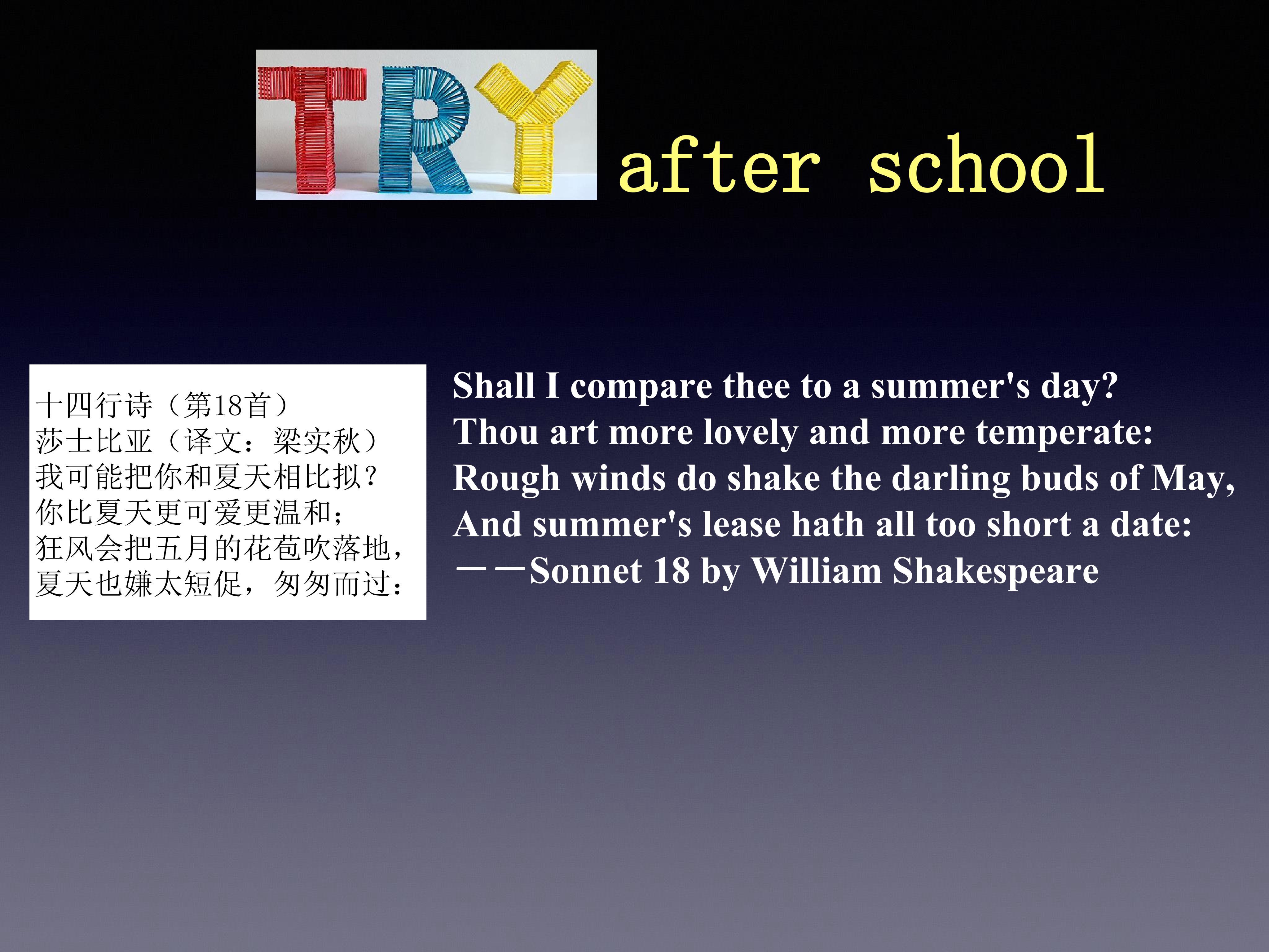 TRY after school

十四行诗（第18首）
莎士比亚（译文：梁实秋）
我可能把你和夏天相比拟？
你比夏天更可爱更温和；
狂风会把五月的花苞吹落地，
夏天也嫌太短促，匆匆而过：

Shall I compare thee to a summer's day?
Thou art more lovely and more temperate:
Rough winds do shake the darling buds of May,
And summer's lease hath all too short a date:
——Sonnet 18 by William Shakespeare